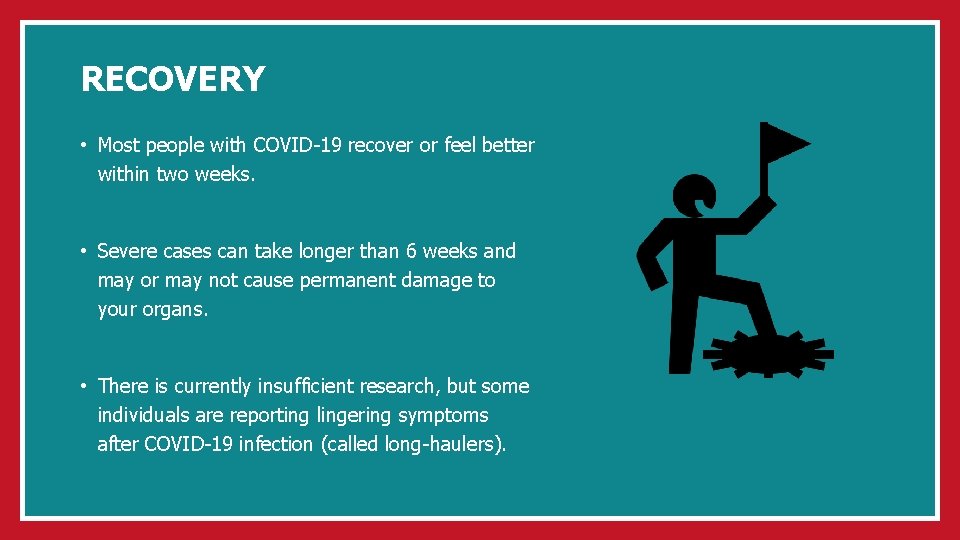 RECOVERY

• Most people with COVID-19 recover or feel better within two weeks.

• Severe cases can take longer than 6 weeks and may or may not cause permanent damage to your organs.

• There is currently insufficient research, but some individuals are reporting lingering symptoms after COVID-19 infection (called long-haulers).